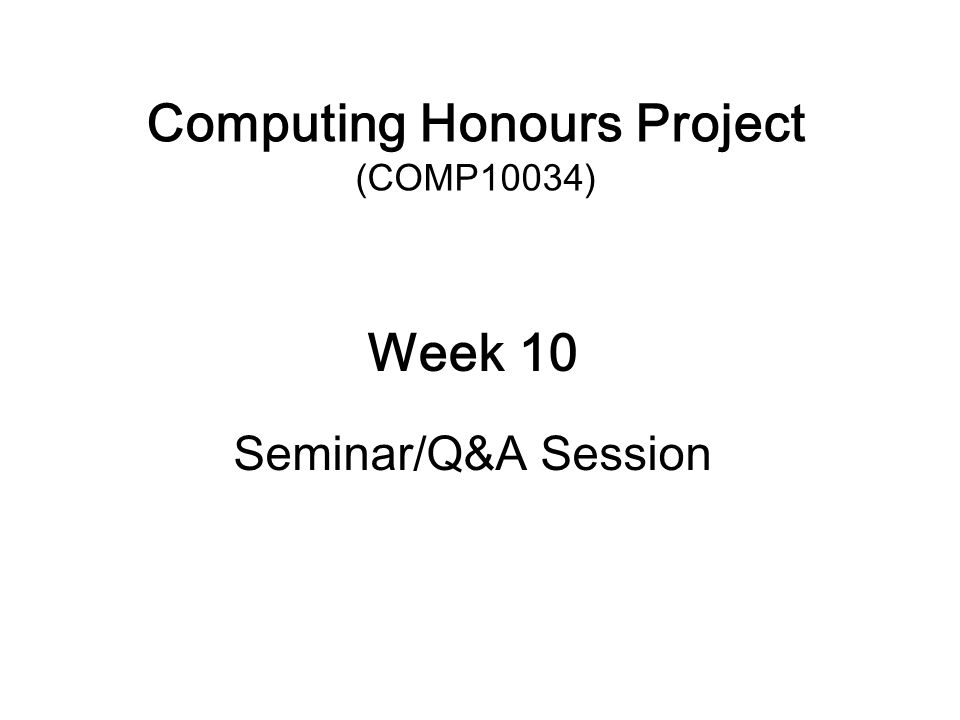 Computing Honours Project
(COMP10034)

Week 10

Seminar/Q&A Session